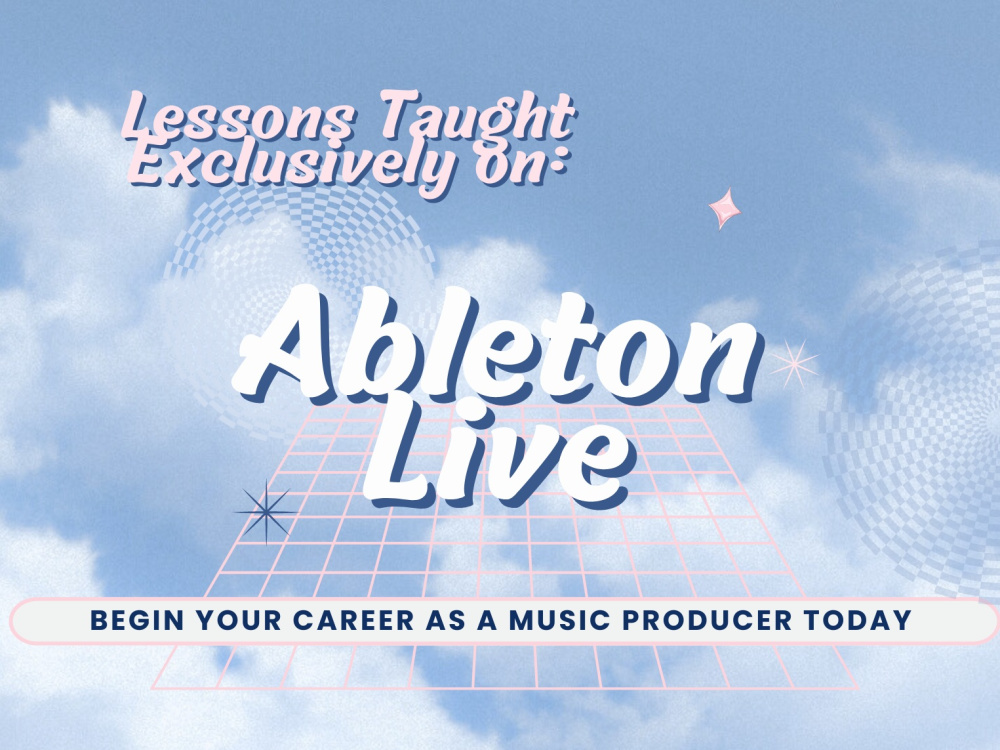 Lessons Taught Exclusively on:

Ableton Live

BEGIN YOUR CAREER AS A MUSIC PRODUCER TODAY